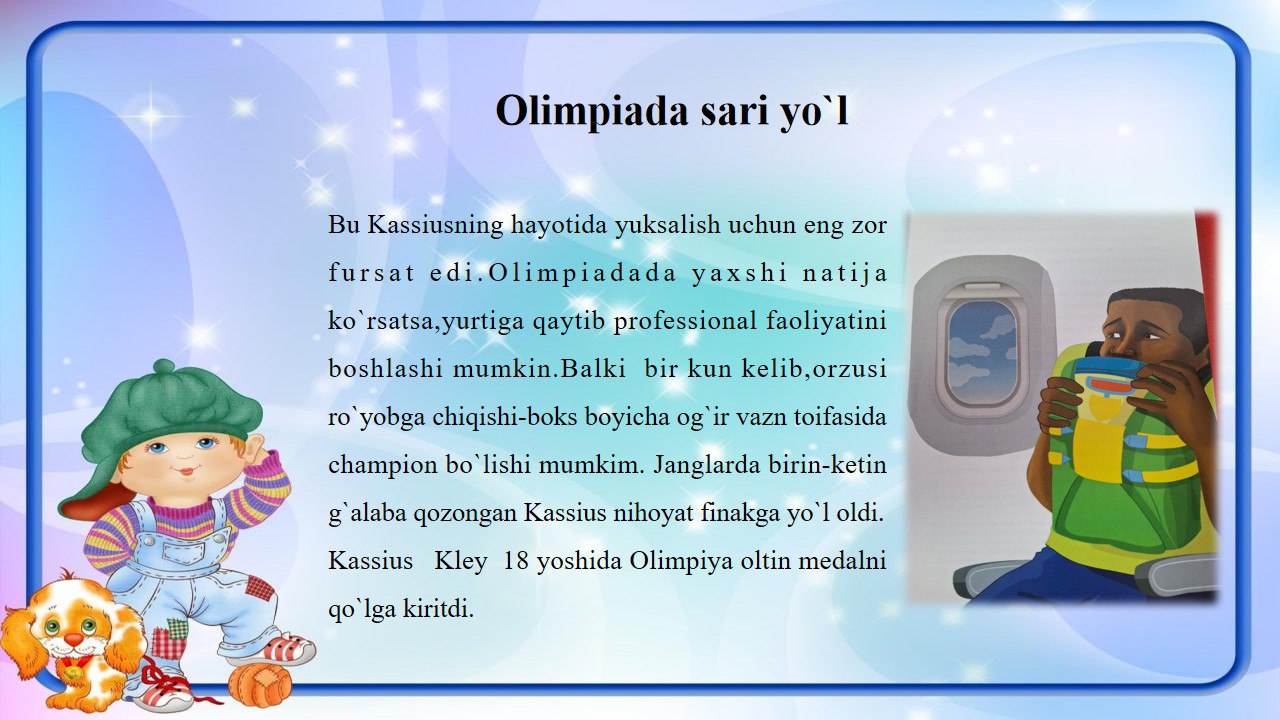 Olimpiada sari yo`l

Bu Kassiusning hayotida yuksalish uchun eng zor fursat edi.Olimpiadada yaxshi natija ko`rsatsa,yurtiga qaytib professional faoliyatini boshlashi mumkin.Balki bir kun kelib,orzusi ro`yobga chiqishi-boks boyicha og`ir vazn toifasida champion bo`lishi mumkim. Janglarda birin-ketin g`alaba qozongan Kassius nihoyat finakga yo`l oldi. Kassius Kley 18 yoshida Olimpiya oltin medalni qo`lga kiritdi.